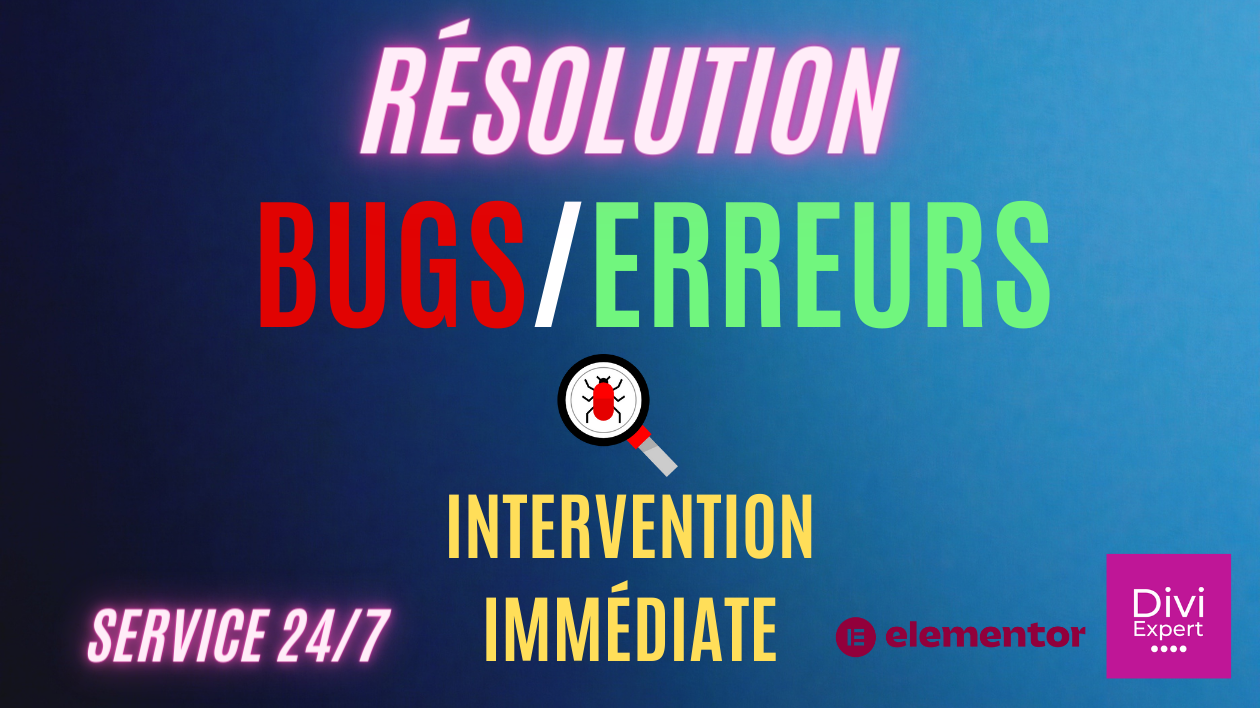 RÉSOLUTION
BUGS/ERREURS

INTERVENTION IMMÉDIATE

SERVICE 24/7

elementor

Divi Expert